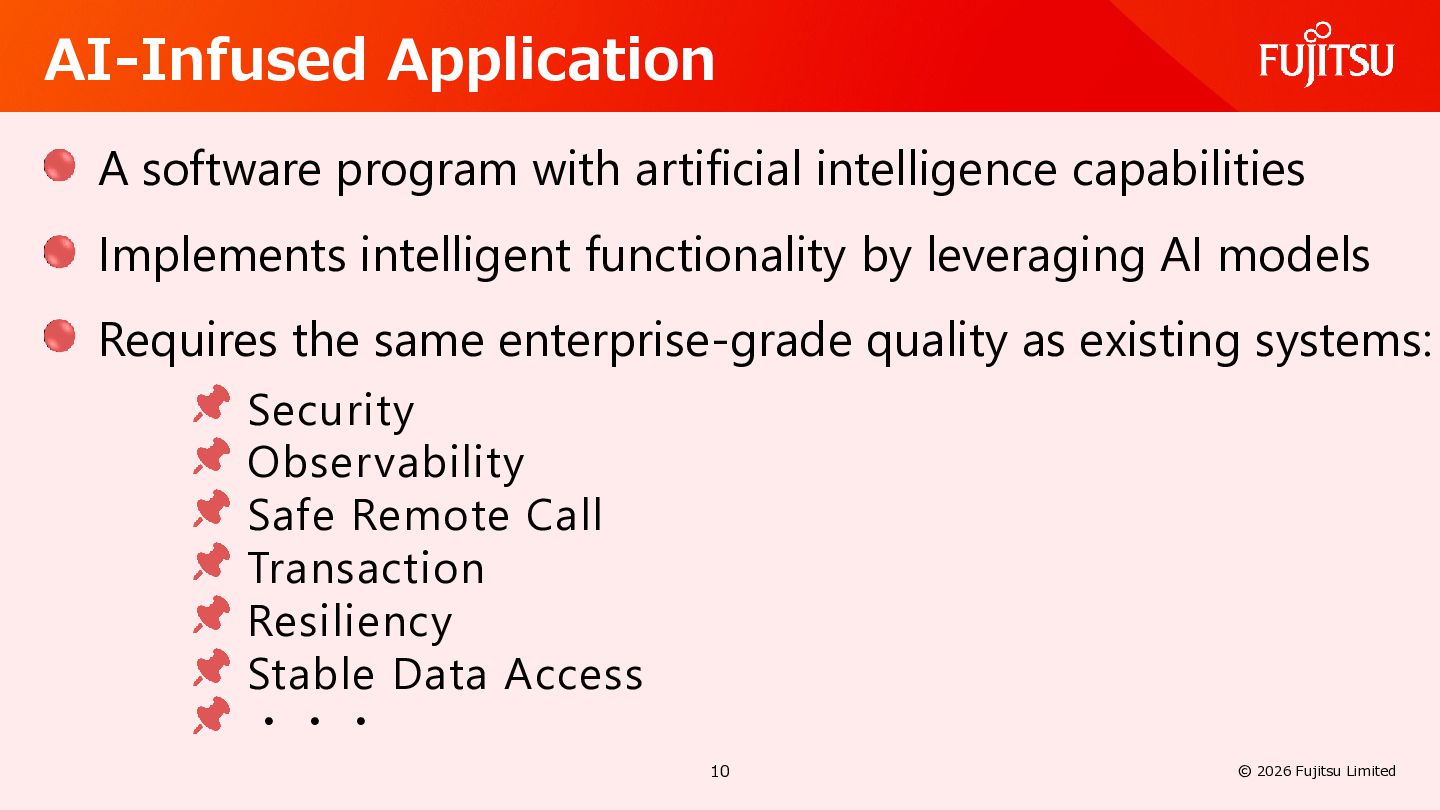 AI-Infused Application

FUJITSU

A software program with artificial intelligence capabilities

Implements intelligent functionality by leveraging AI models

Requires the same enterprise-grade quality as existing systems:

Security
Observability
Safe Remote Call
Transaction
Resiliency
Stable Data Access
・・・

10

© 2026 Fujitsu Limited